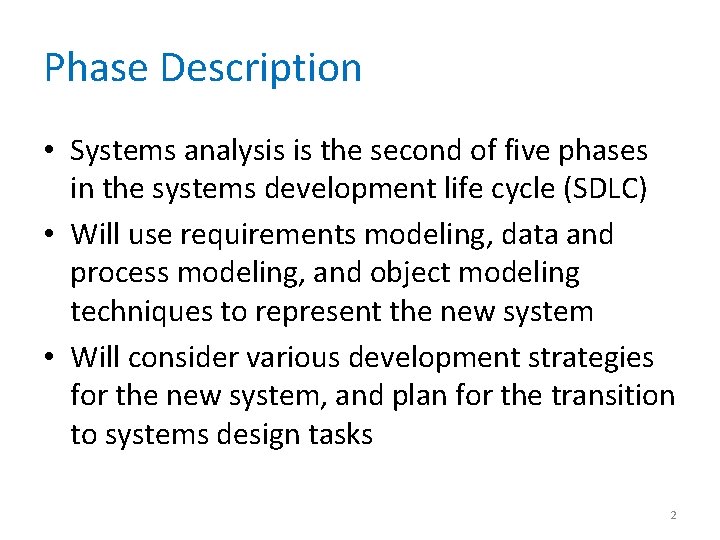 Phase Description

• Systems analysis is the second of five phases in the systems development life cycle (SDLC)
• Will use requirements modeling, data and process modeling, and object modeling techniques to represent the new system
• Will consider various development strategies for the new system, and plan for the transition to systems design tasks

2